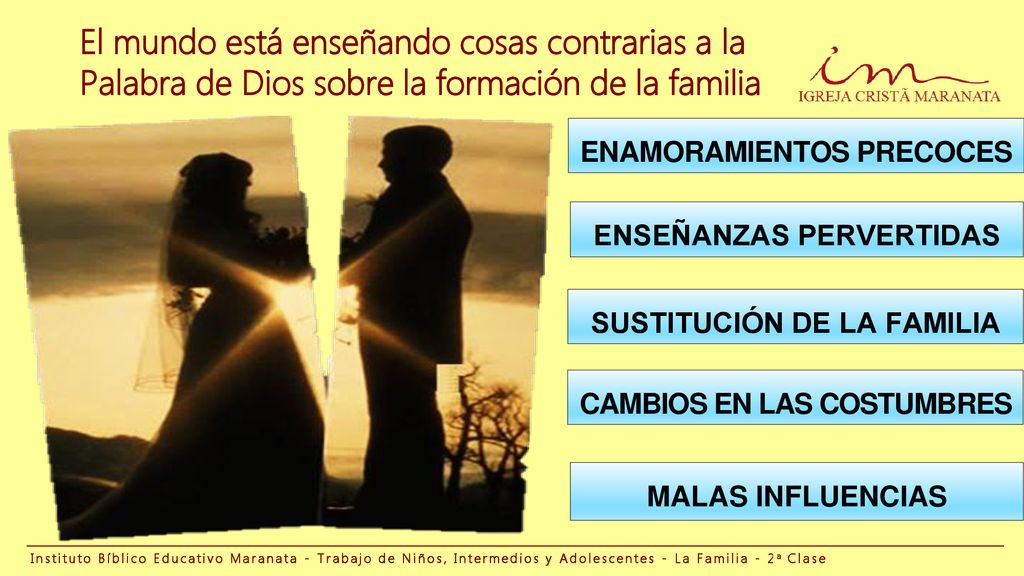 El mundo está enseñando cosas contrarias a la Palabra de Dios sobre la formación de la familia

im
IGREJA CRISTÃ MARANATA

ENAMORAMIENTOS PRECOCES

ENSEÑANZAS PERVERTIDAS

SUSTITUCIÓN DE LA FAMILIA

CAMBIOS EN LAS COSTUMBRES

MALAS INFLUENCIAS

Instituto Bíblico Educativo Maranata - Trabajo de Niños, Intermedios y Adolescentes - La Familia - 2ª Clase